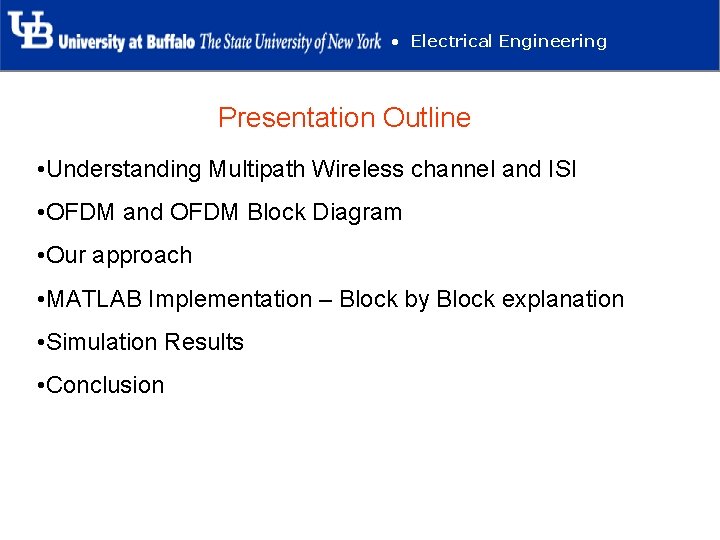 UB University at Buffalo The State University of New York • Electrical Engineering

Presentation Outline

•Understanding Multipath Wireless channel and ISI

•OFDM and OFDM Block Diagram

•Our approach

•MATLAB Implementation – Block by Block explanation

•Simulation Results

•Conclusion